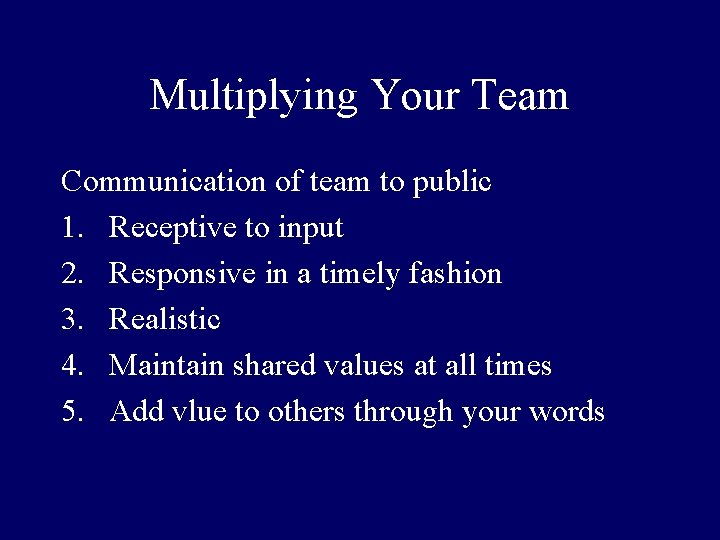 Multiplying Your Team

Communication of team to public

1. Receptive to input
2. Responsive in a timely fashion
3. Realistic
4. Maintain shared values at all times
5. Add vlue to others through your words